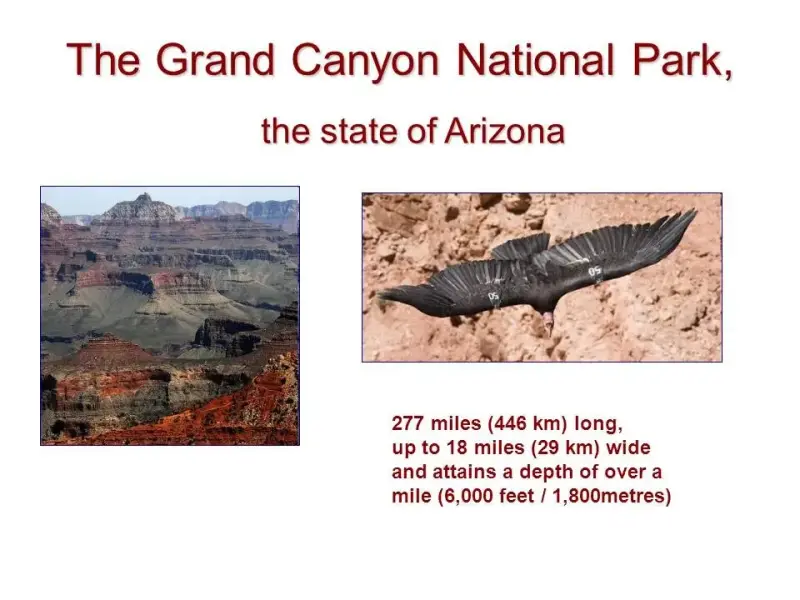 The Grand Canyon National Park,

the state of Arizona

05

05

277 miles (446 km) long, up to 18 miles (29 km) wide and attains a depth of over a mile (6,000 feet / 1,800metres)